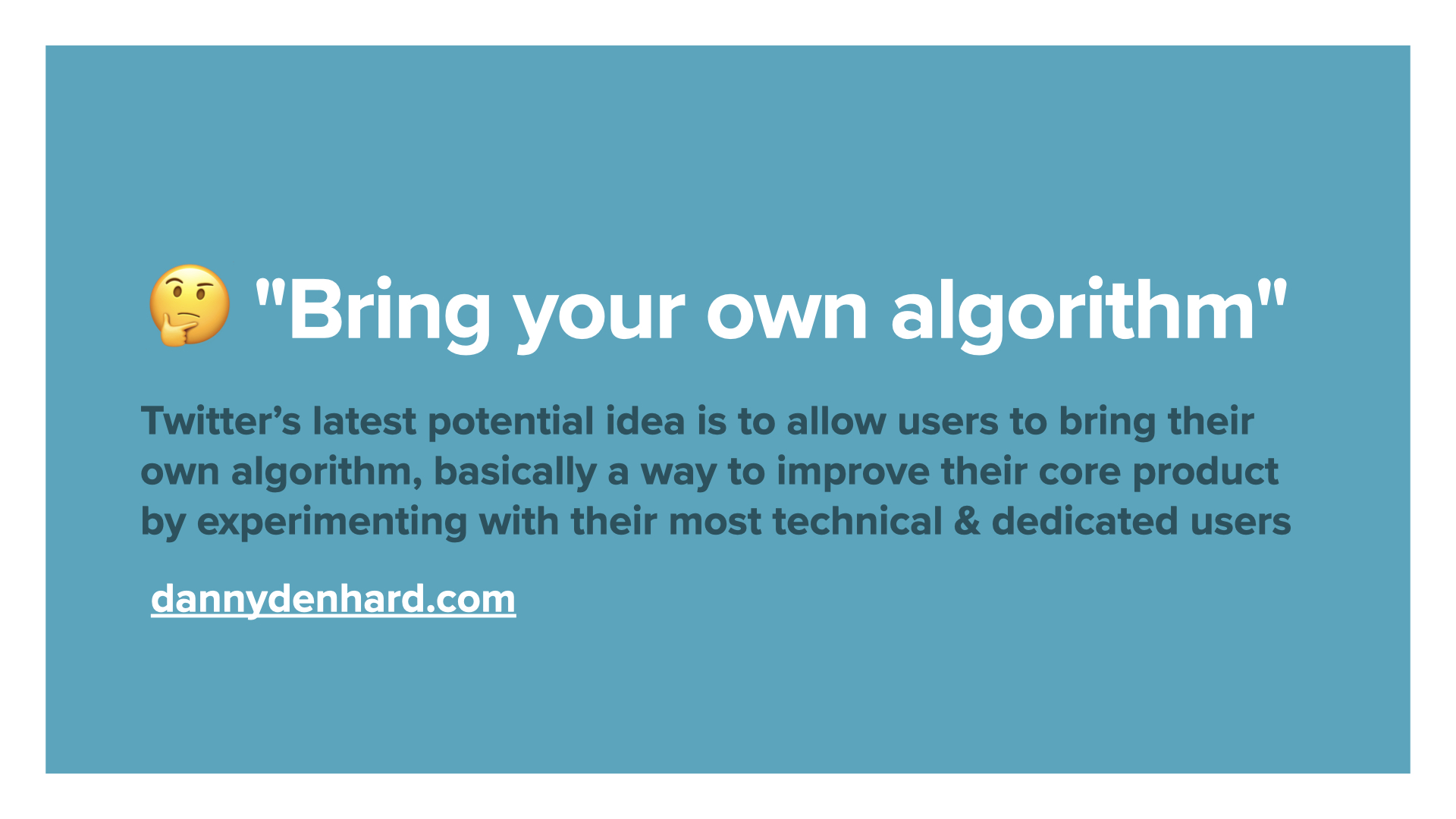 🤔 "Bring your own algorithm"

Twitter’s latest potential idea is to allow users to bring their own algorithm, basically a way to improve their core product by experimenting with their most technical & dedicated users

dannydenhard.com